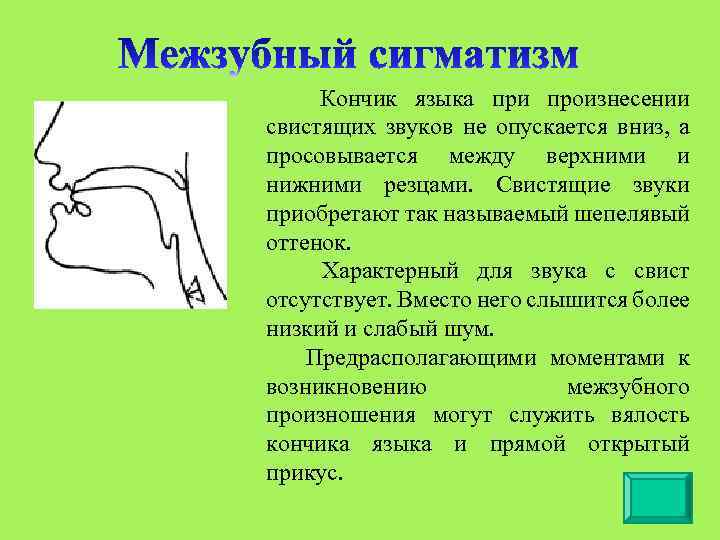 Межзубный сигматизм

Кончик языка при произнесении свистящих звуков не опускается вниз, а просовывается между верхними и нижними резцами. Свистящие звуки приобретают так называемый шепелявый оттенок.

Характерный для звука с свист отсутствует. Вместо него слышится более низкий и слабый шум.

Предрасполагающими моментами к возникновению межзубного произношения могут служить вялость кончика языка и прямой открытый прикус.